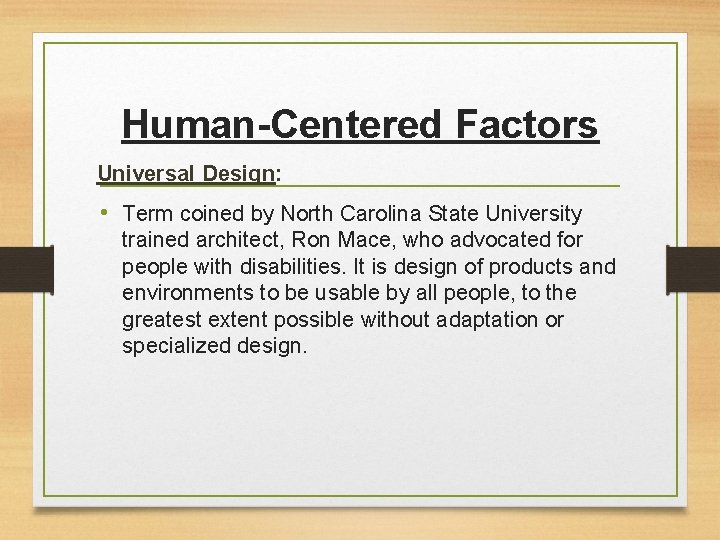 Human-Centered Factors

Universal Design:

• Term coined by North Carolina State University trained architect, Ron Mace, who advocated for people with disabilities. It is design of products and environments to be usable by all people, to the greatest extent possible without adaptation or specialized design.